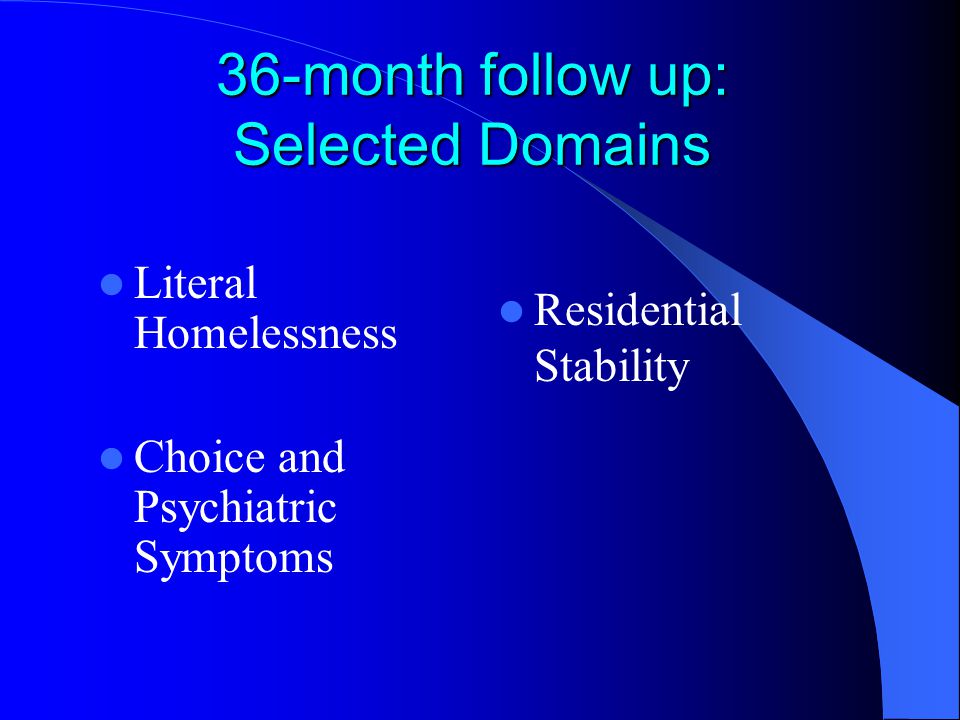 36-month follow up: Selected Domains

- Literal Homelessness
- Choice and Psychiatric Symptoms

- Residential Stability